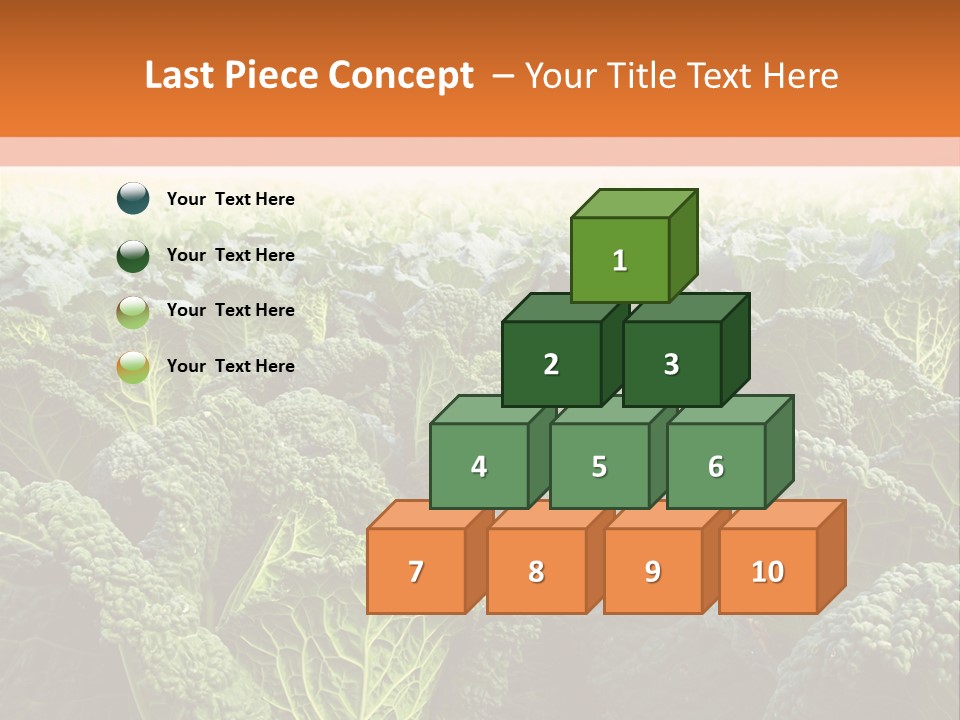 Last Piece Concept – Your Title Text Here

Your Text Here

Your Text Here

Your Text Here

Your Text Here

1

2 3

4 5 6

7 8 9 10